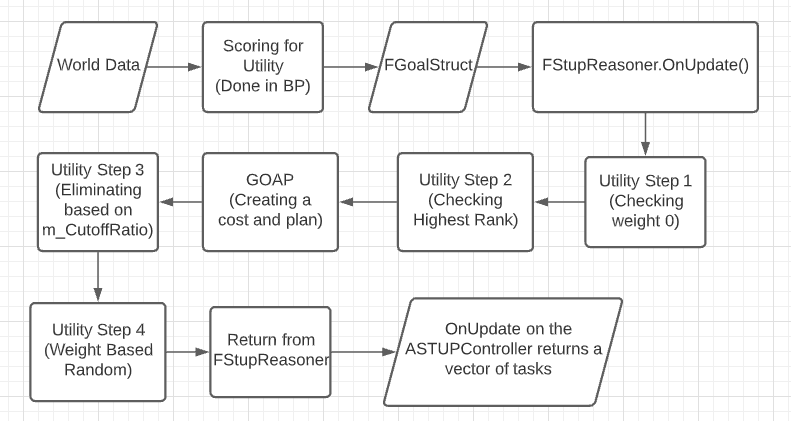 World Data

Scoring for Utility (Done in BP)

FGoalStruct

FStupReasoner.OnUpdate()

Utility Step 1 (Checking weight 0)

Utility Step 2 (Checking Highest Rank)

GOAP (Creating a cost and plan)

Utility Step 3 (Eliminating based on m_CutoffRatio)

Utility Step 4 (Weight Based Random)

Return from FStupReasoner

OnUpdate on the ASTUPController returns a vector of tasks